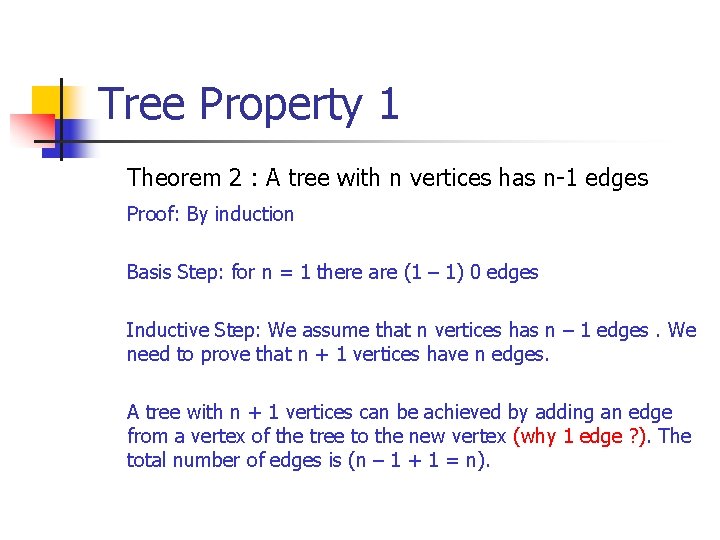 Tree Property 1

Theorem 2 : A tree with n vertices has n-1 edges

Proof: By induction

Basis Step: for n = 1 there are (1 – 1) 0 edges

Inductive Step: We assume that n vertices has n – 1 edges . We need to prove that n + 1 vertices have n edges.

A tree with n + 1 vertices can be achieved by adding an edge from a vertex of the tree to the new vertex (why 1 edge ?). The total number of edges is (n – 1 + 1 = n).